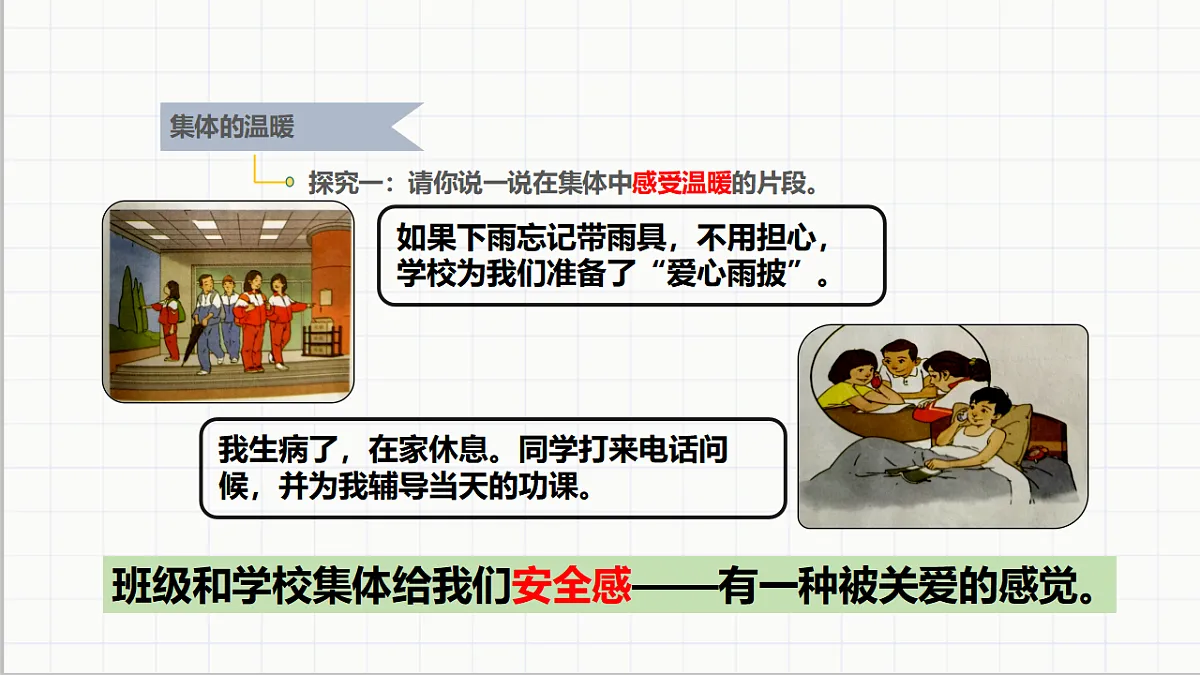 集体的温暖

探究一：请你说一说在集体中感受温暖的片段。

如果下雨忘记带雨具，不用担心，学校为我们准备了“爱心雨披”。

我生病了，在家休息。同学打来电话问候，并为我辅导当天的功课。

班级和学校集体给我们安全感——有一种被关爱的感觉。